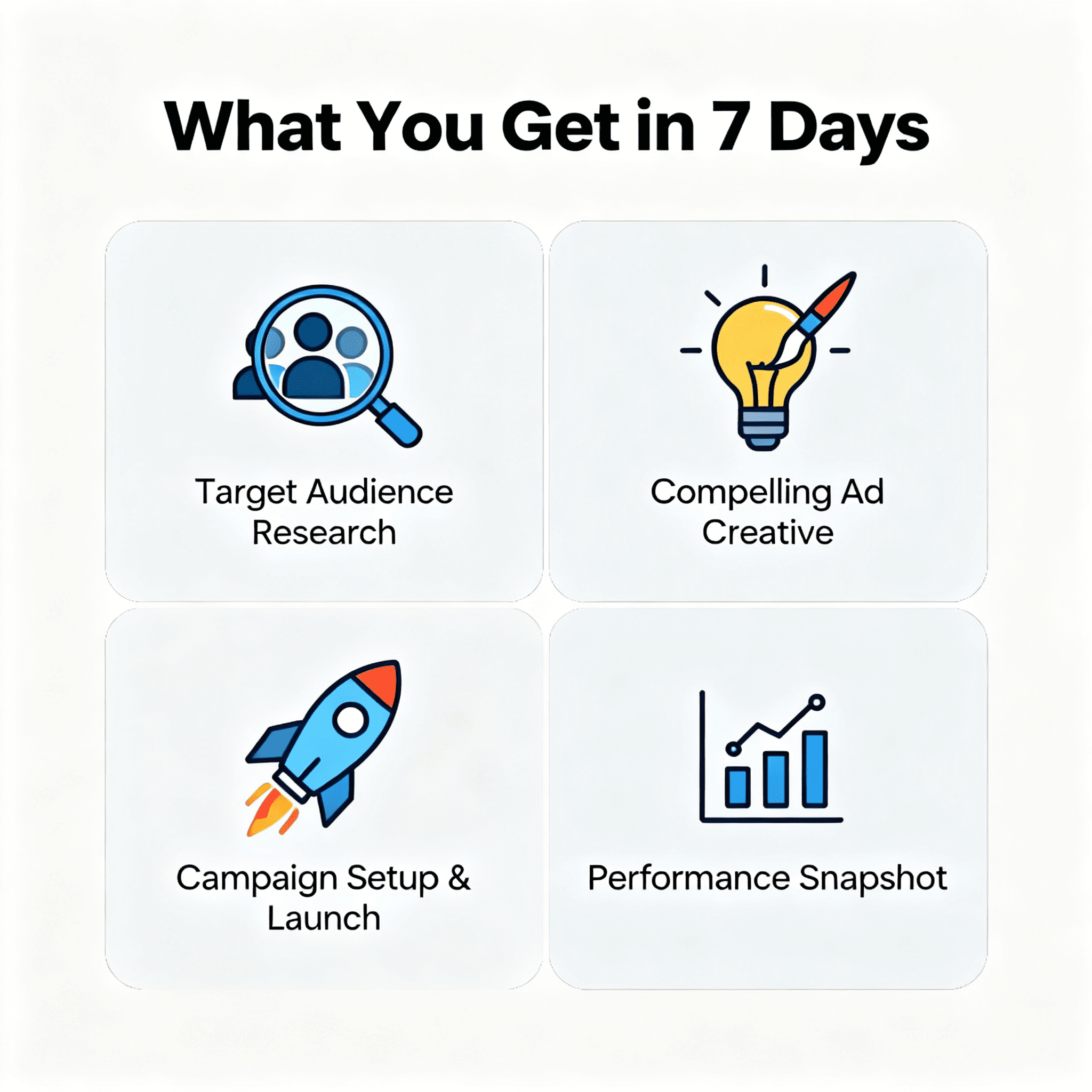 What You Get in 7 Days

Target Audience Research

Compelling Ad Creative

Campaign Setup & Launch

Performance Snapshot